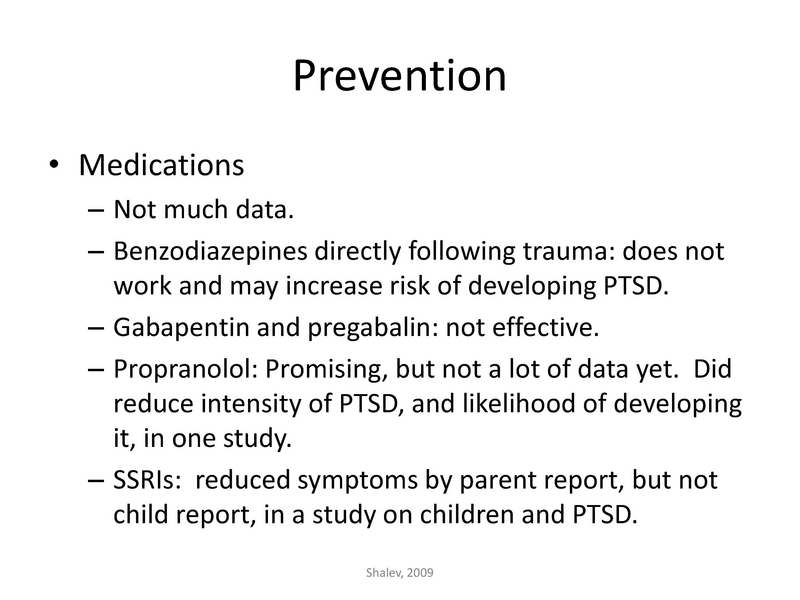 Prevention

• Medications
– Not much data.
– Benzodiazepines directly following trauma: does not work and may increase risk of developing PTSD.
– Gabapentin and pregabalin: not effective.
– Propranolol: Promising, but not a lot of data yet. Did reduce intensity of PTSD, and likelihood of developing it, in one study.
– SSRIs: reduced symptoms by parent report, but not child report, in a study on children and PTSD.

Shalev, 2009